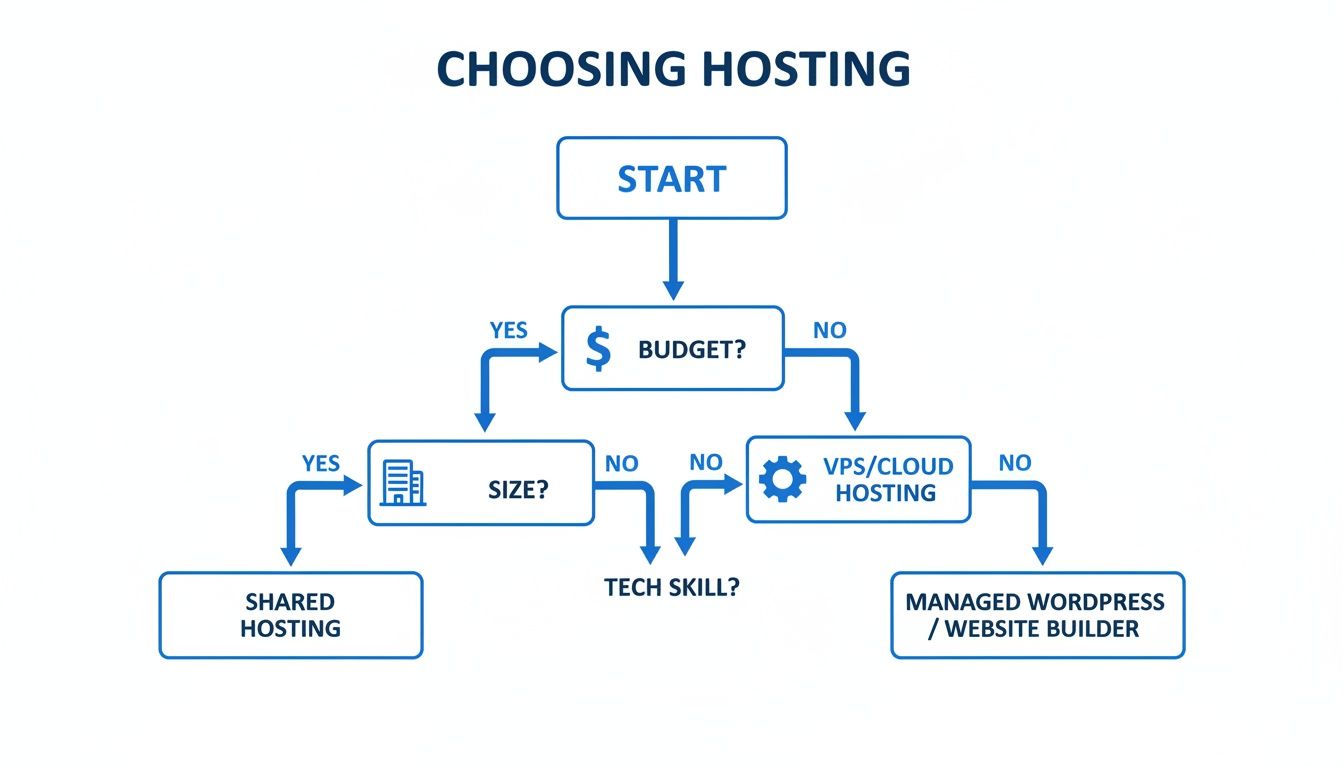 CHOOSING HOSTING

START

YES

$ BUDGET?

NO

YES

SIZE?

NO

NO

VPS/CLOUD HOSTING

NO

SHARED HOSTING

TECH SKILL?

MANAGED WORDPRESS / WEBSITE BUILDER